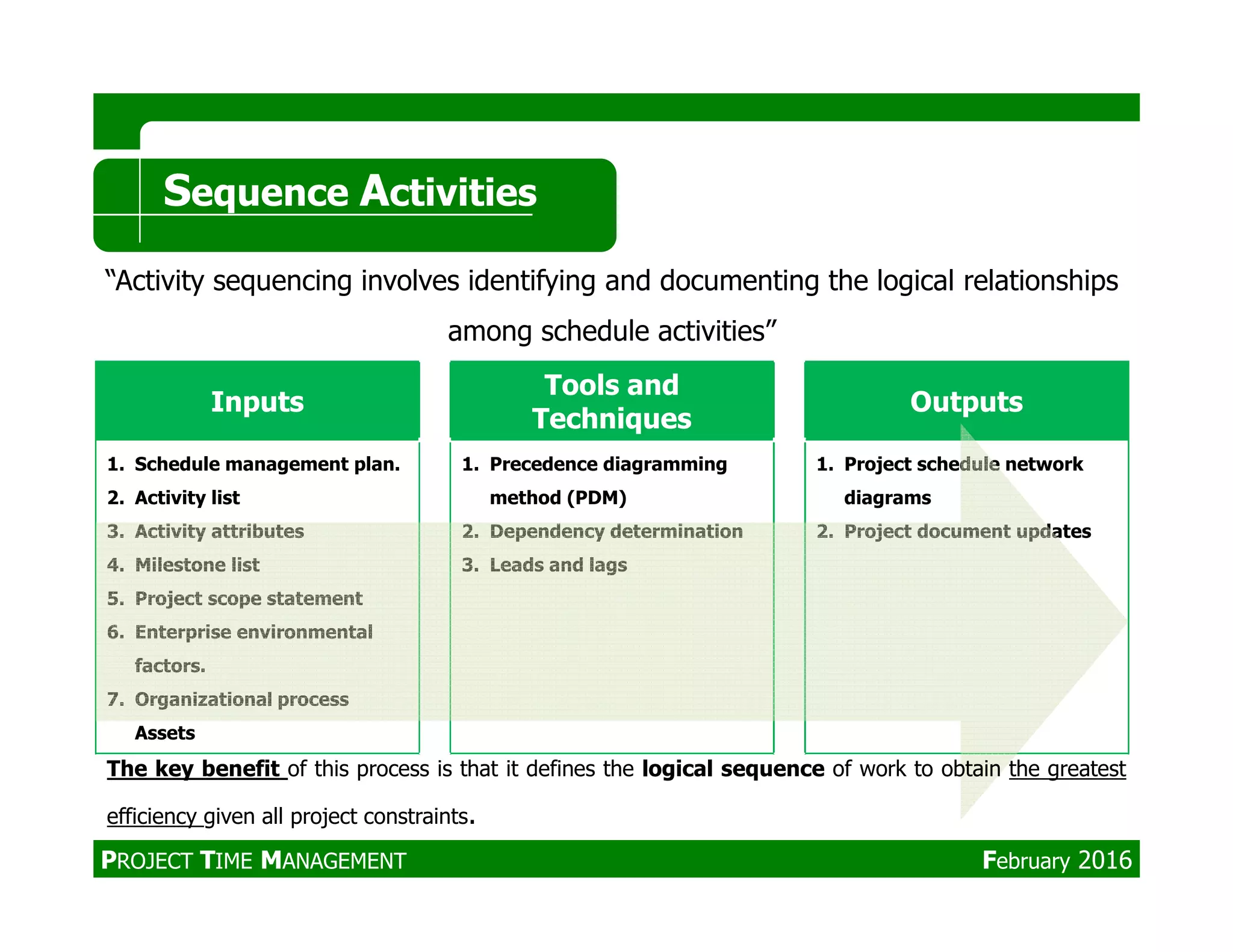 Sequence Activities

“Activity sequencing involves identifying and documenting the logical relationships among schedule activities”

Inputs

1. Schedule management plan.
2. Activity list
3. Activity attributes
4. Milestone list
5. Project scope statement
6. Enterprise environmental factors.
7. Organizational process Assets

Tools and Techniques

1. Precedence diagramming method (PDM)
2. Dependency determination
3. Leads and lags

Outputs

1. Project schedule network diagrams
2. Project document updates

The key benefit of this process is that it defines the logical sequence of work to obtain the greatest efficiency given all project constraints.

PROJECT TIME MANAGEMENT

February 2016